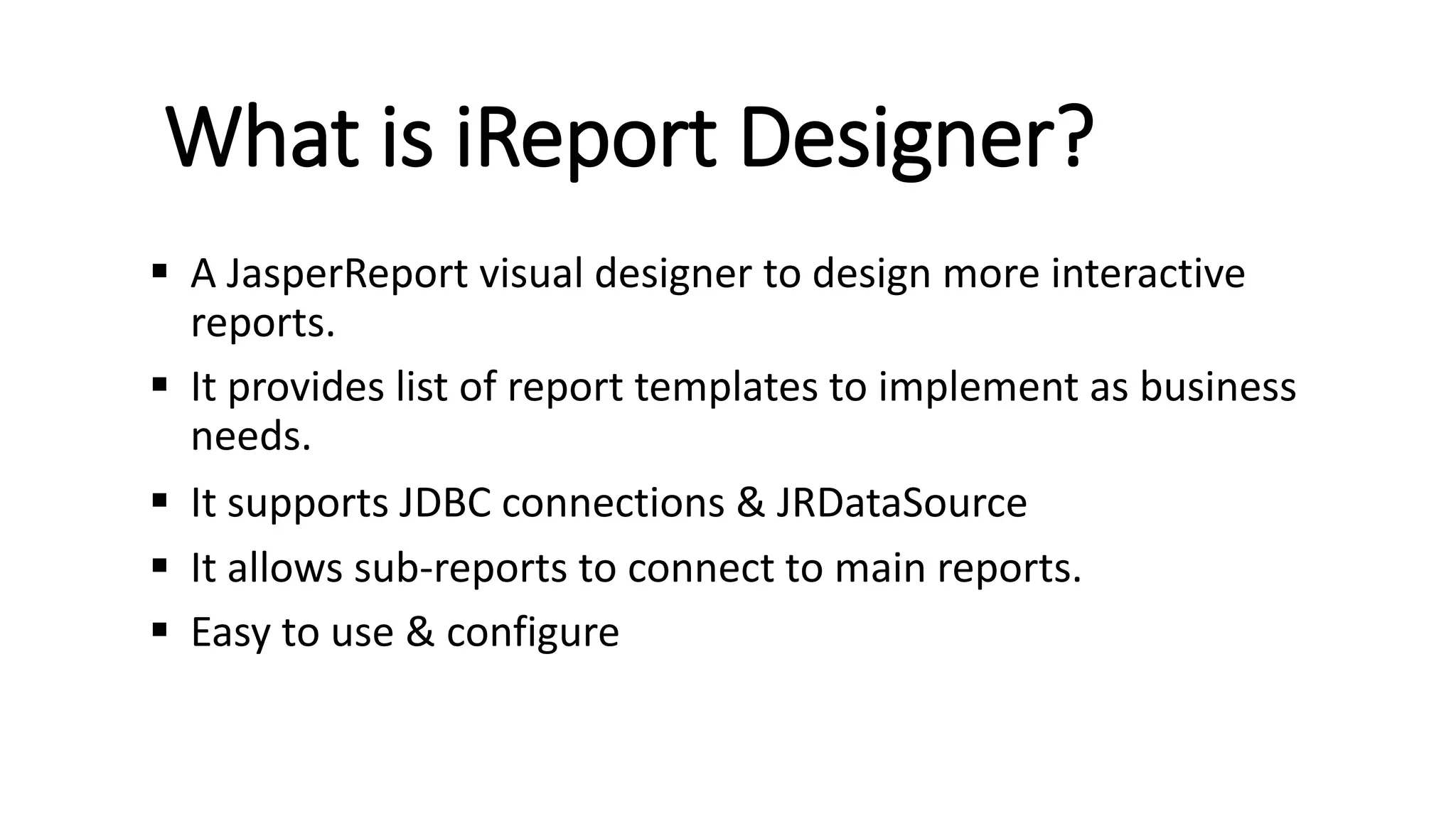 What is iReport Designer?

▪ A JasperReport visual designer to design more interactive reports.

▪ It provides list of report templates to implement as business needs.

▪ It supports JDBC connections & JRDataSource

▪ It allows sub-reports to connect to main reports.

▪ Easy to use & configure